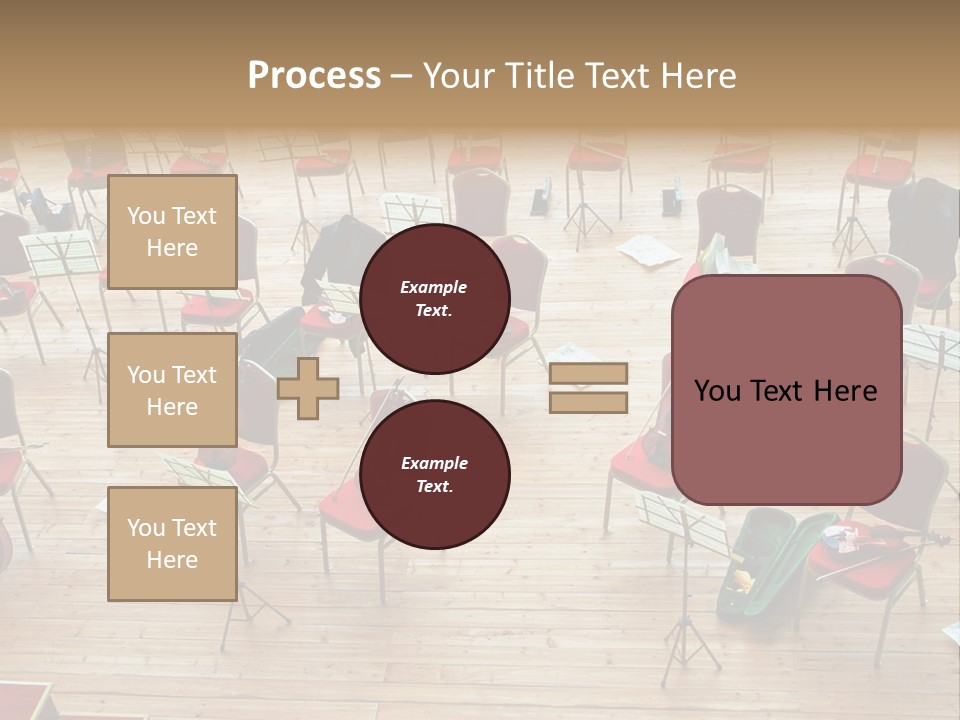 Process – Your Title Text Here

You Text Here

You Text Here

You Text Here

Example Text.

Example Text.

You Text Here